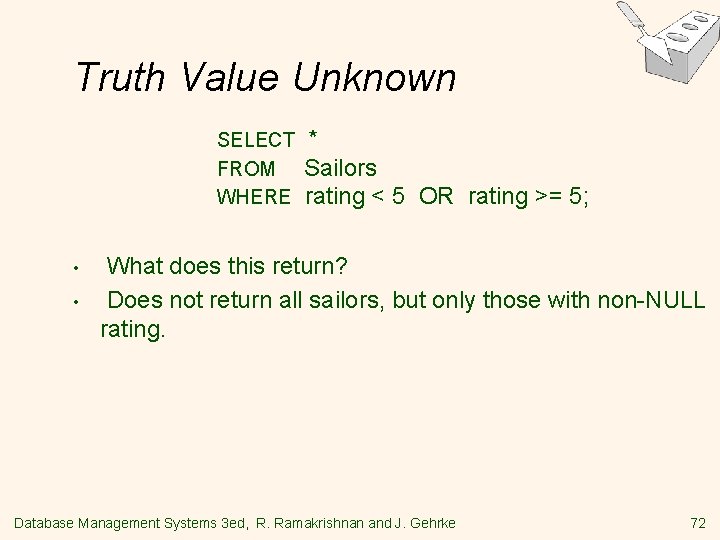 Truth Value Unknown

SELECT *
FROM Sailors
WHERE rating < 5 OR rating >= 5;

• What does this return?
• Does not return all sailors, but only those with non-NULL rating.

Database Management Systems 3ed, R. Ramakrishnan and J. Gehrke 72